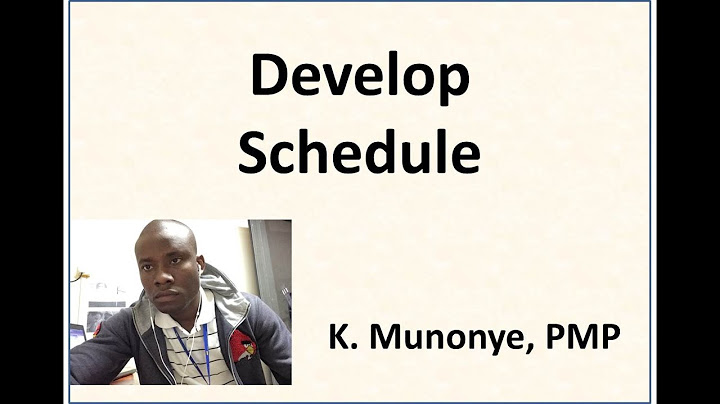 Develop Schedule

K. Munonye, PMP